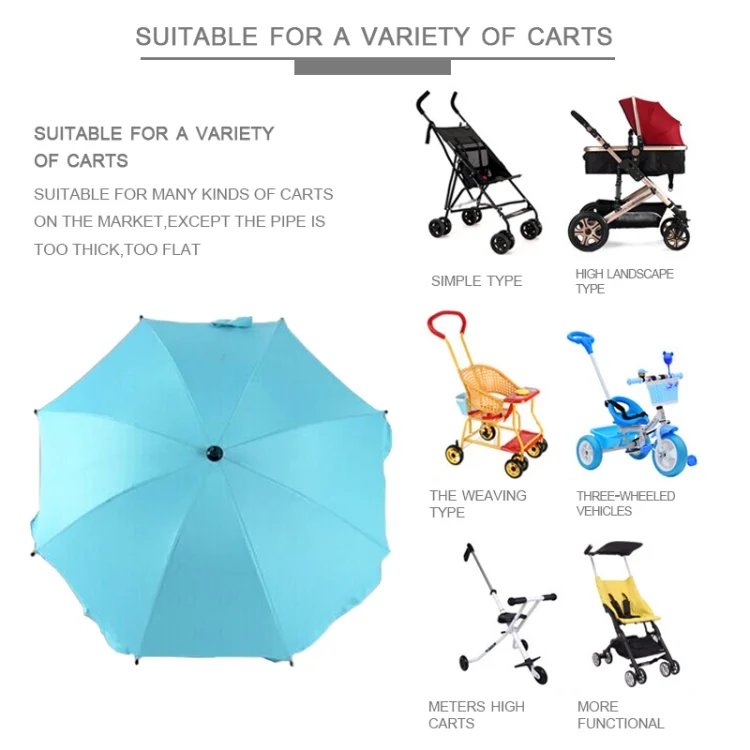 SUITABLE FOR A VARIETY OF CARTS

SUITABLE FOR A VARIETY OF CARTS

SUITABLE FOR MANY KINDS OF CARTS ON THE MARKET,EXCEPT THE PIPE IS TOO THICK,TOO FLAT

SIMPLE TYPE

HIGH LANDSCAPE TYPE

THE WEAVING TYPE

THREE-WHEELED VEHICLES

METERS HIGH CARTS

MORE FUNCTIONAL